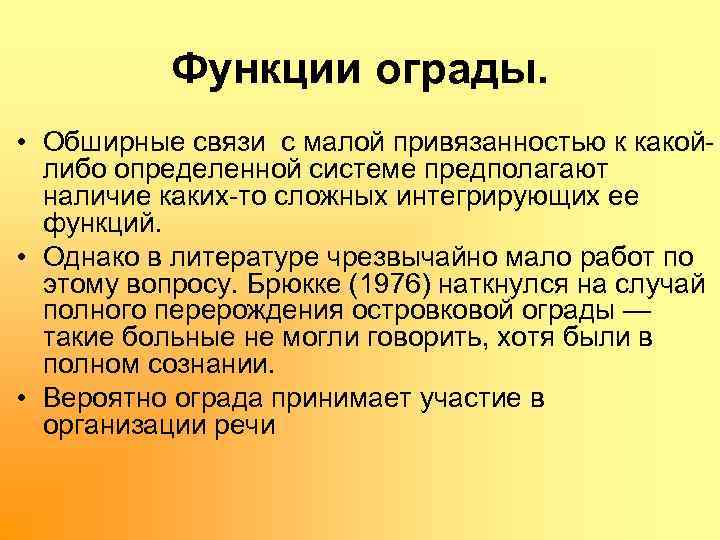 Функции ограды.

• Обширные связи с малой привязанностью к какой-либо определенной системе предполагают наличие каких-то сложных интегрирующих ее функций.

• Однако в литературе чрезвычайно мало работ по этому вопросу. Брюкке (1976) наткнулся на случай полного перерождения островковой ограды — такие больные не могли говорить, хотя были в полном сознании.

• Вероятно ограда принимает участие в организации речи